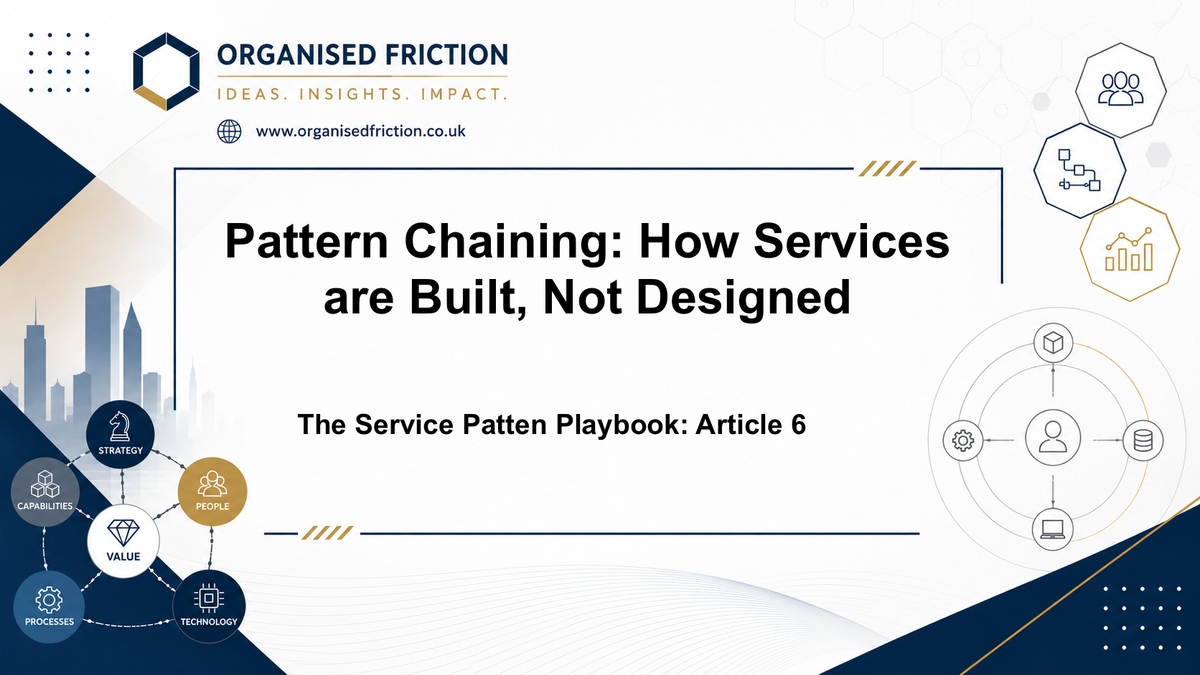 ORGANISED FRICTION
IDEAS. INSIGHTS. IMPACT.
www.organisedfriction.co.uk

Pattern Chaining: How Services are Built, Not Designed

The Service Patten Playbook: Article 6

STRATEGY
CAPABILITIES
PEOPLE
VALUE
PROCESSES
TECHNOLOGY